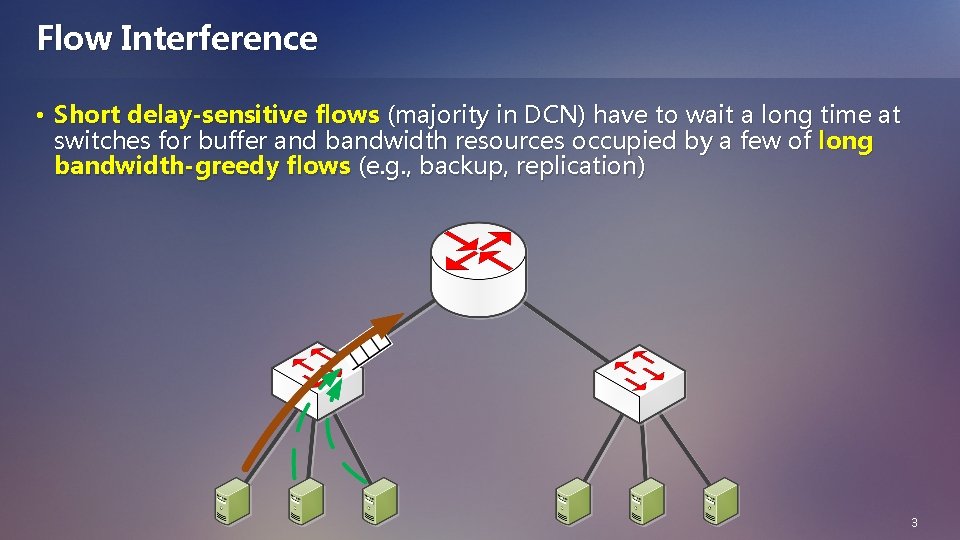 Flow Interference

• Short delay-sensitive flows (majority in DCN) have to wait a long time at switches for buffer and bandwidth resources occupied by a few of long bandwidth-greedy flows (e.g., backup, replication)

3